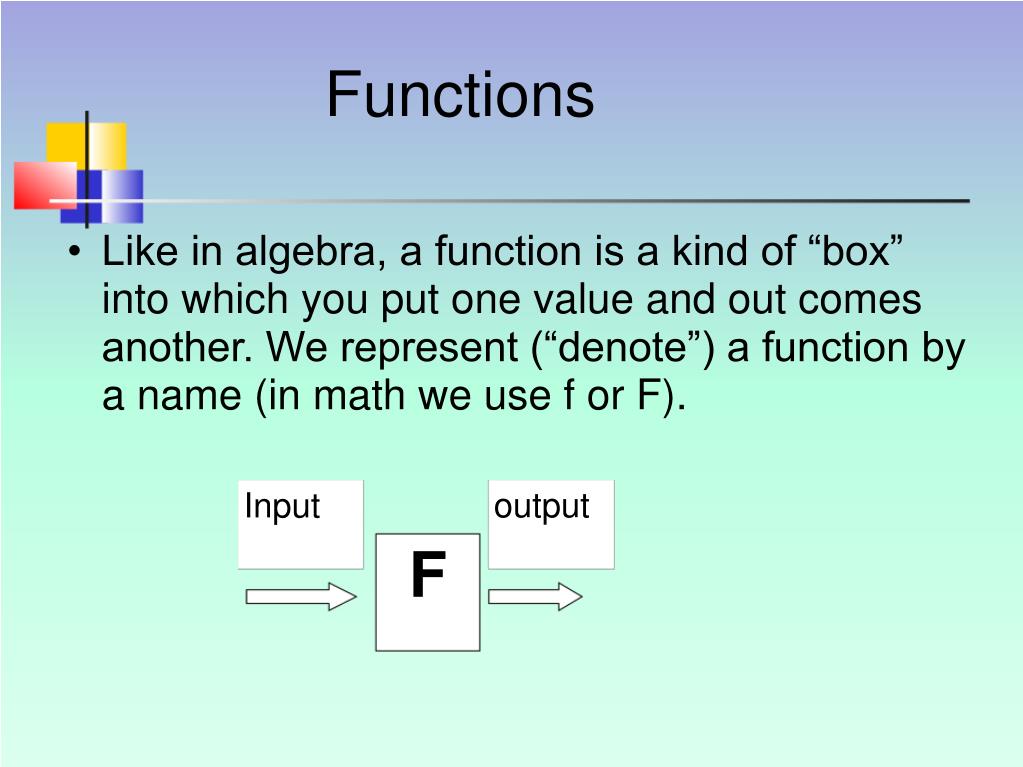 Functions

• Like in algebra, a function is a kind of “box” into which you put one value and out comes another. We represent (“denote”) a function by a name (in math we use f or F).

Input

F

output